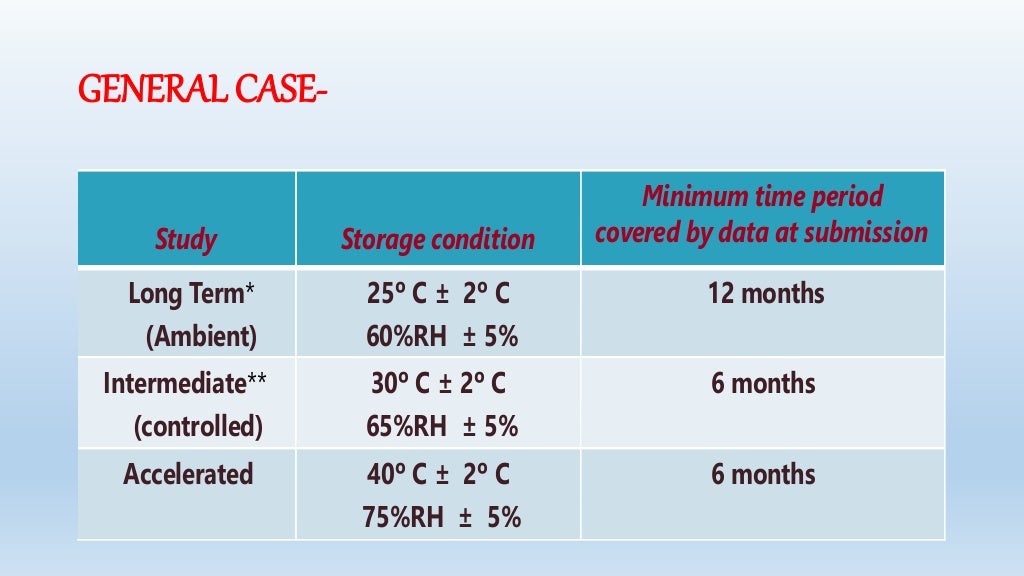 GENERAL CASE-

| Study | Storage condition | Minimum time period covered by data at submission |
|---|---|---|
| Long Term* (Ambient) | 25º C ± 2º C 60%RH ± 5% | 12 months |
| Intermediate** (controlled) | 30º C ± 2º C 65%RH ± 5% | 6 months |
| Accelerated | 40º C ± 2º C 75%RH ± 5% | 6 months |